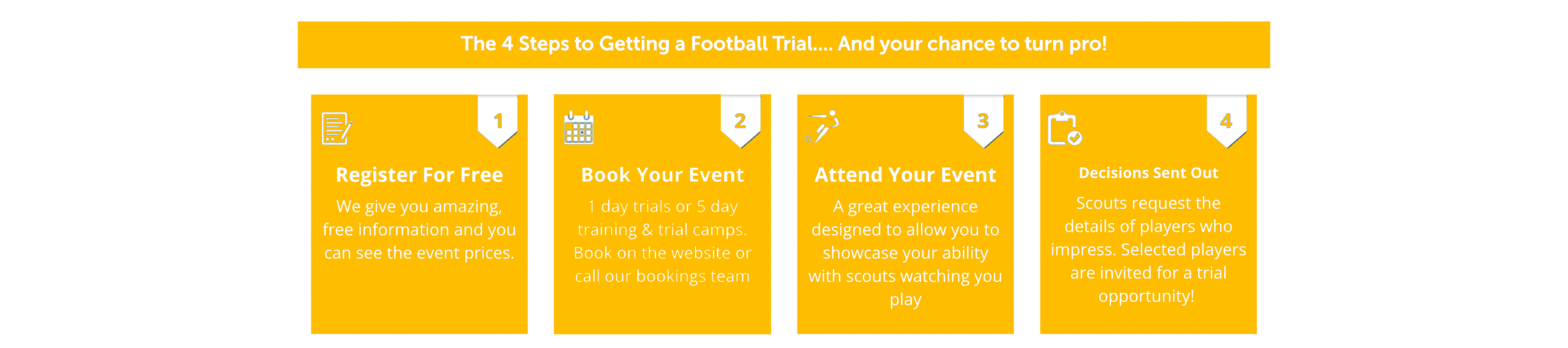 The 4 Steps to Getting a Football Trial.... And your chance to turn pro!

1

Register For Free

We give you amazing, free information and you can see the event prices.

2

Book Your Event

1 day trials or 5 day training & trial camps. Book on the website or call our bookings team

3

Attend Your Event

A great experience designed to allow you to showcase your ability with scouts watching you play

4

Decisions Sent Out

Scouts request the details of players who impress. Selected players are invited for a trial opportunity!